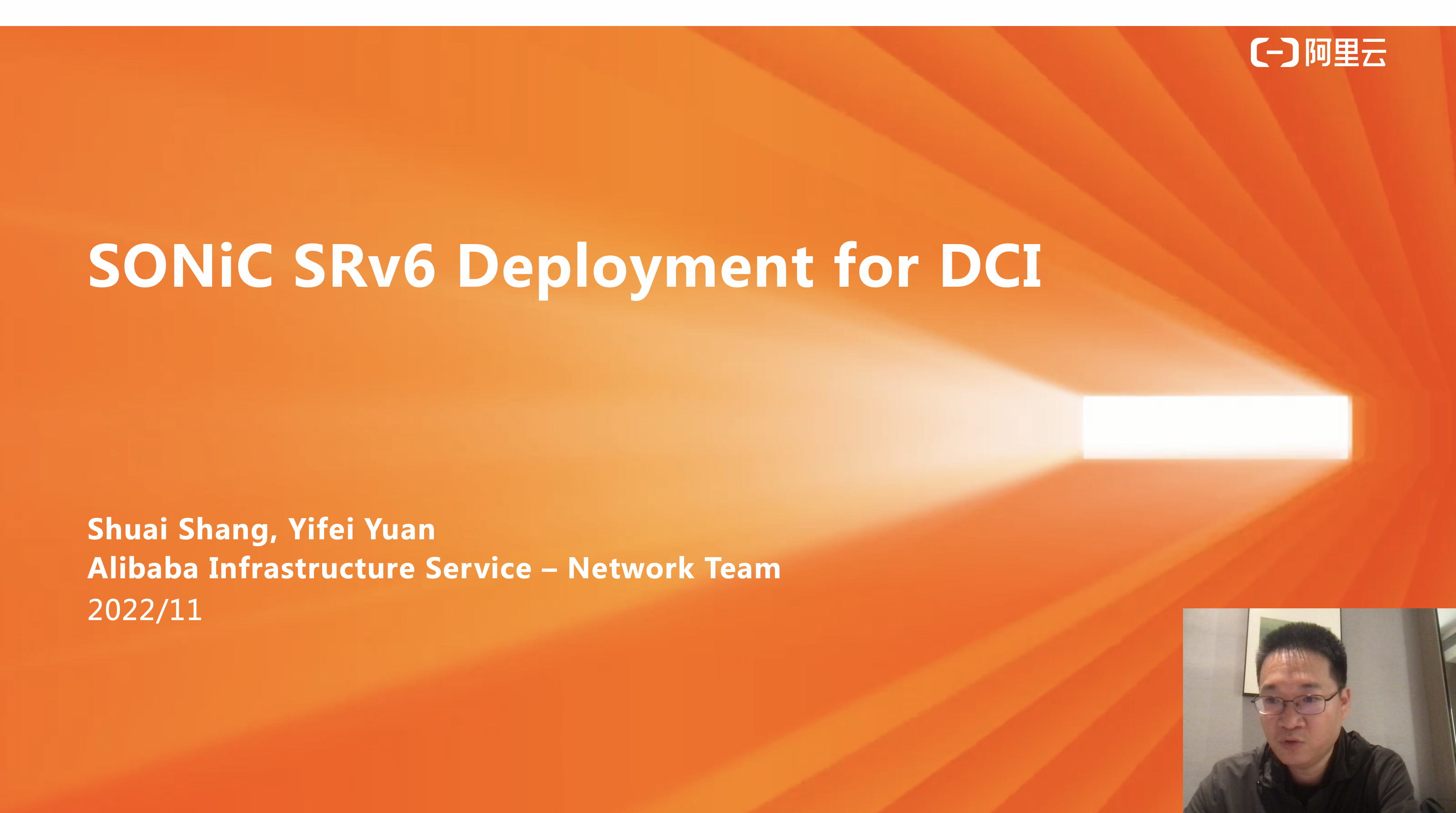 阿里云

SONiC SRv6 Deployment for DCI

Shuai Shang, Yifei Yuan
Alibaba Infrastructure Service – Network Team
2022/11